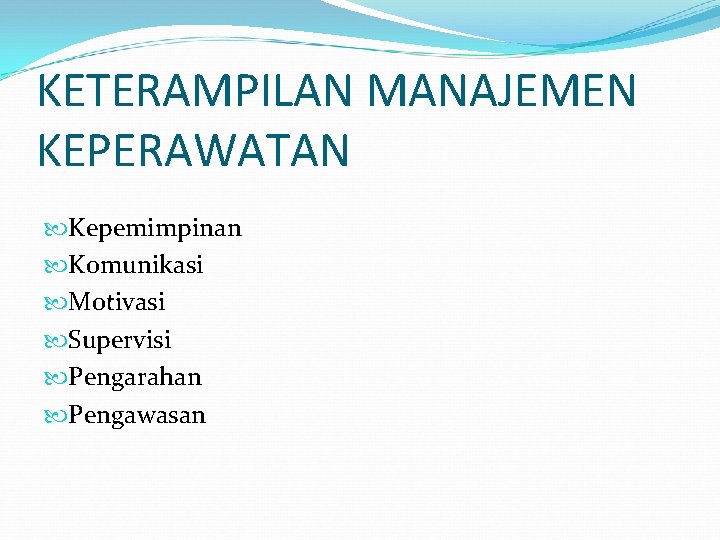 KETERAMPILAN MANAJEMEN KEPERAWATAN

Kepemimpinan
Komunikasi
Motivasi
Supervisi
Pengarahan
Pengawasan